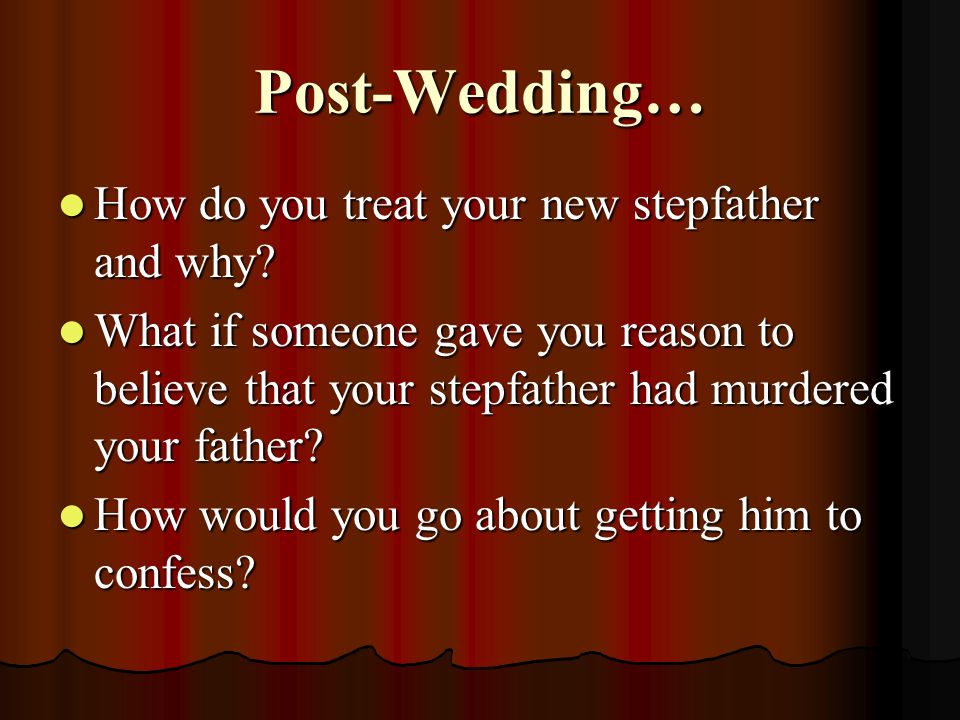 Post-Wedding…

- How do you treat your new stepfather and why?
- What if someone gave you reason to believe that your stepfather had murdered your father?
- How would you go about getting him to confess?